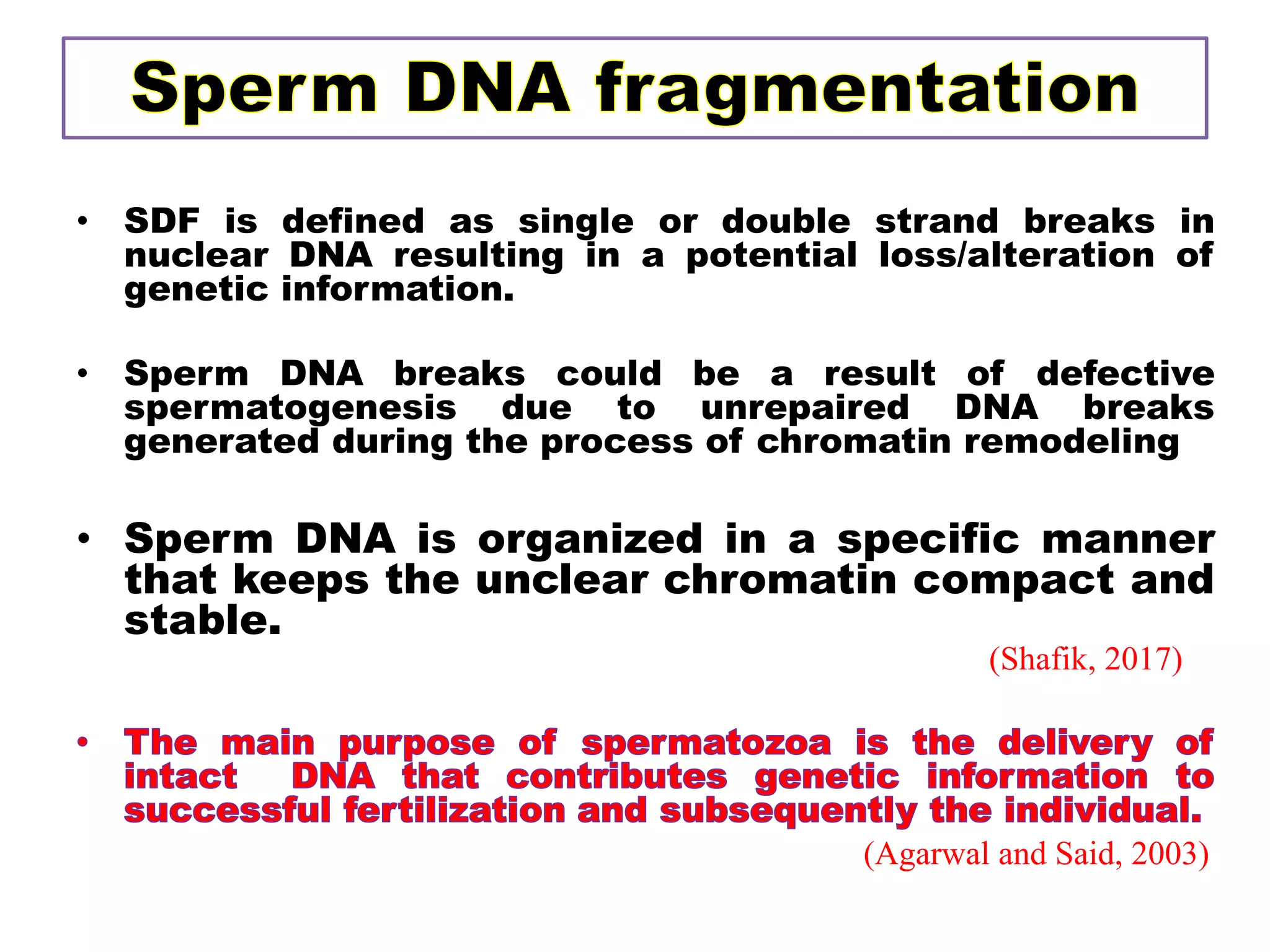 Sperm DNA fragmentation

• SDF is defined as single or double strand breaks in nuclear DNA resulting in a potential loss/alteration of genetic information.

• Sperm DNA breaks could be a result of defective spermatogenesis due to unrepaired DNA breaks generated during the process of chromatin remodeling

• Sperm DNA is organized in a specific manner that keeps the unclear chromatin compact and stable.

(Shafik, 2017)

• The main purpose of spermatozoa is the delivery of intact DNA that contributes genetic information to successful fertilization and subsequently the individual.

(Agarwal and Said, 2003)